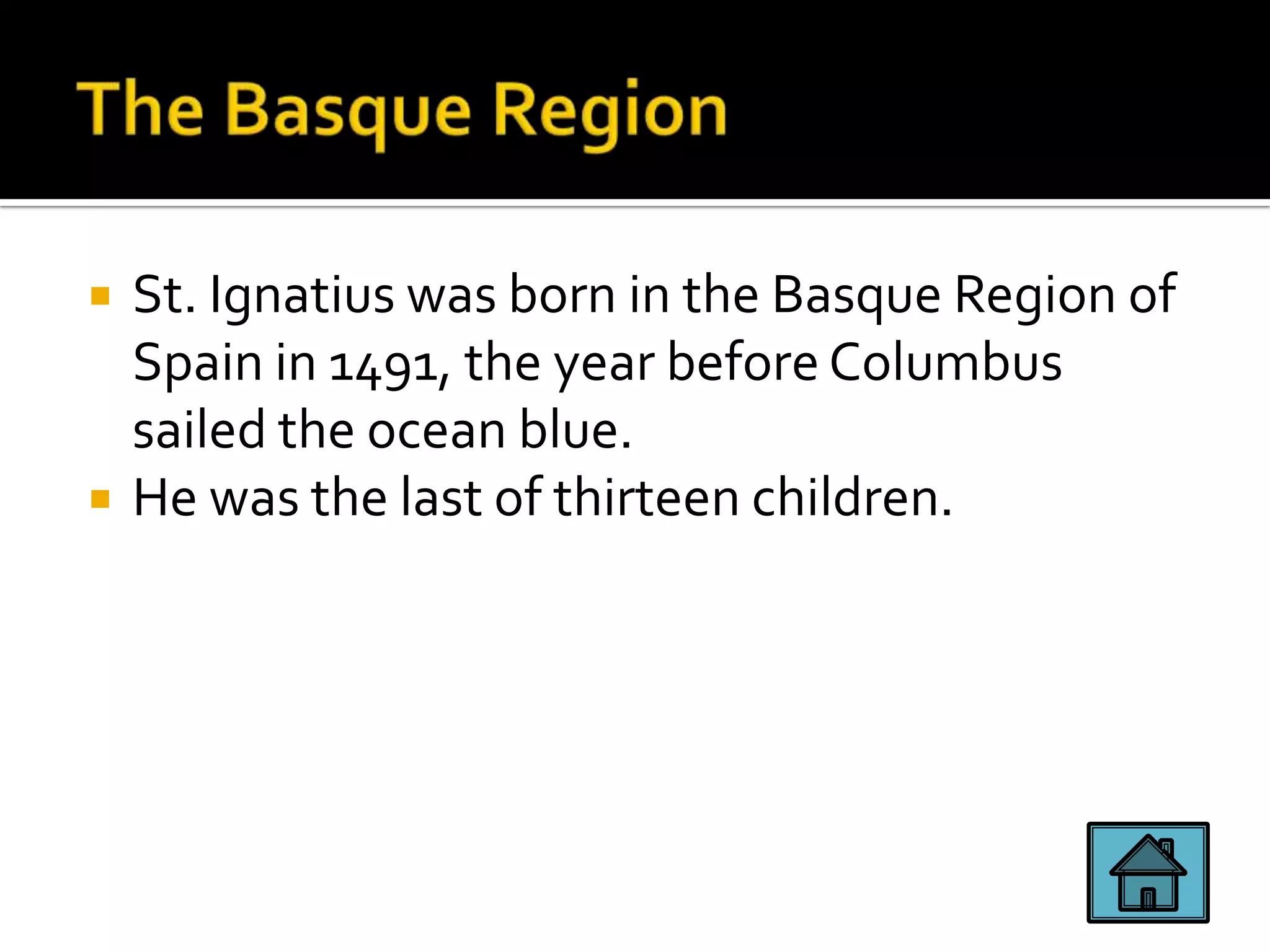 The Basque Region

St. Ignatius was born in the Basque Region of Spain in 1491, the year before Columbus sailed the ocean blue.

He was the last of thirteen children.